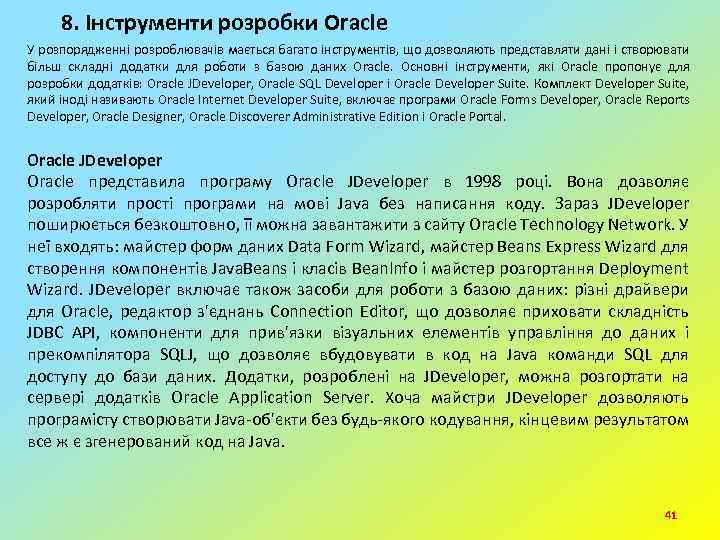 8. Інструменти розробки Oracle

У розпорядженні розроблювачів мається багато інструментів, що дозволяють представляти дані і створювати більш складні додатки для роботи з базою даних Oracle. Основні інструменти, які Oracle пропонує для розробки додатків: Oracle JDeveloper, Oracle SQL Developer і Oracle Developer Suite. Комплект Developer Suite, який іноді називають Oracle Internet Developer Suite, включає програми Oracle Forms Developer, Oracle Reports Developer, Oracle Designer, Oracle Discoverer Administrative Edition і Oracle Portal.

Oracle JDeveloper
Oracle представила програму Oracle JDeveloper в 1998 році. Вона дозволяє розробляти прості програми на мові Java без написання коду. Зараз JDeveloper поширюється безкоштовно, її можна завантажити з сайту Oracle Technology Network. У неї входять: майстер форм даних Data Form Wizard, майстер Beans Express Wizard для створення компонентів JavaBeans і класів BeanInfo і майстер розгортання Deployment Wizard. JDeveloper включає також засоби для роботи з базою даних: різні драйвери для Oracle, редактор з'єднань Connection Editor, що дозволяє приховати складність JDBC API, компоненти для прив'язки візуальних елементів управління до даних і прекомпілятора SQLJ, що дозволяє вбудовувати в код на Java команди SQL для доступу до бази даних. Додатки, розроблені на JDeveloper, можна розгортати на сервері додатків Oracle Application Server. Хоча майстри JDeveloper дозволяють програмісту створювати Java-об'єкти без будь-якого кодування, кінцевим результатом все ж є згенерований код на Java.

41